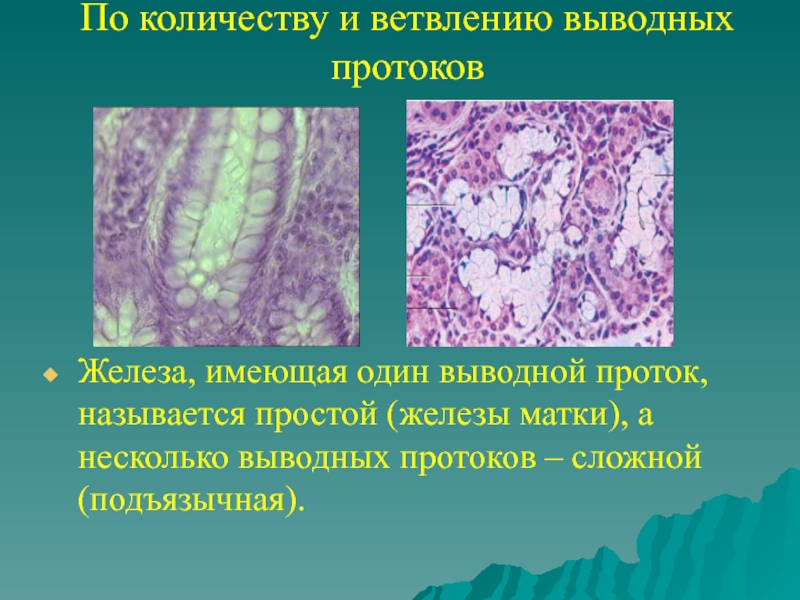 По количеству и ветвлению выводных протоков

Железа, имеющая один выводной проток, называется простой (железы матки), а несколько выводных протоков – сложной (подъязычная).